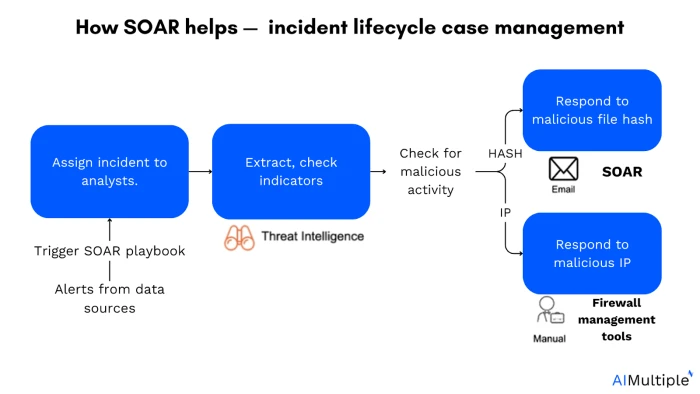 How SOAR helps — incident lifecycle case management

Assign incident to analysts.

Trigger SOAR playbook

Alerts from data sources

Extract, check indicators

Threat Intelligence

Check for malicious activity

HASH

IP

Respond to malicious file hash

Email

SOAR

Respond to malicious IP

Manual

Firewall management tools

AIMultiple